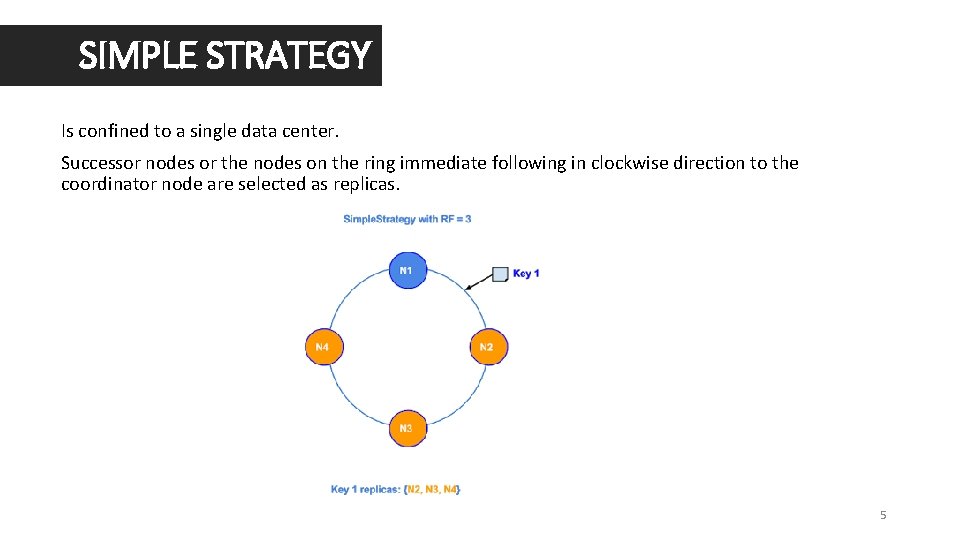 SIMPLE STRATEGY

Is confined to a single data center.

Successor nodes or the nodes on the ring immediate following in clockwise direction to the coordinator node are selected as replicas.

SimpleStrategy with RF = 3

N1

Key 1

N4

N2

N3

Key 1 replicas: {N2, N3, N4}

5